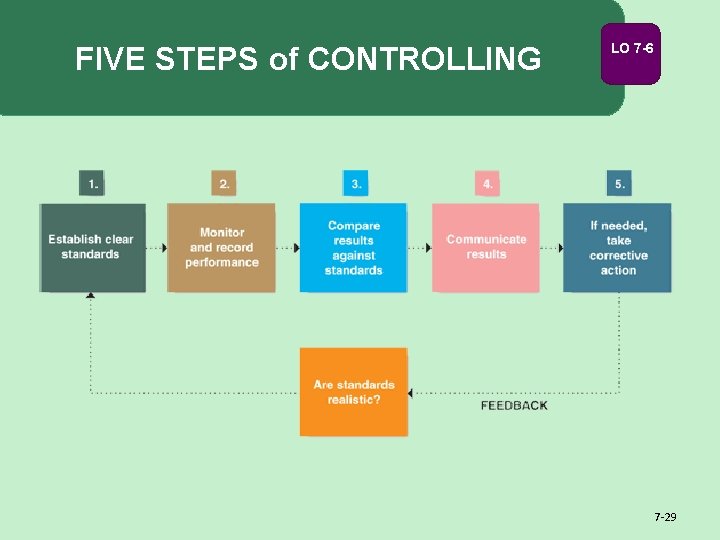 FIVE STEPS of CONTROLLING

LO 7-6

1.
Establish clear standards

2.
Monitor and record performance

3.
Compare results against standards

4.
Communicate results

5.
If needed, take corrective action

Are standards realistic?

FEEDBACK

7-29